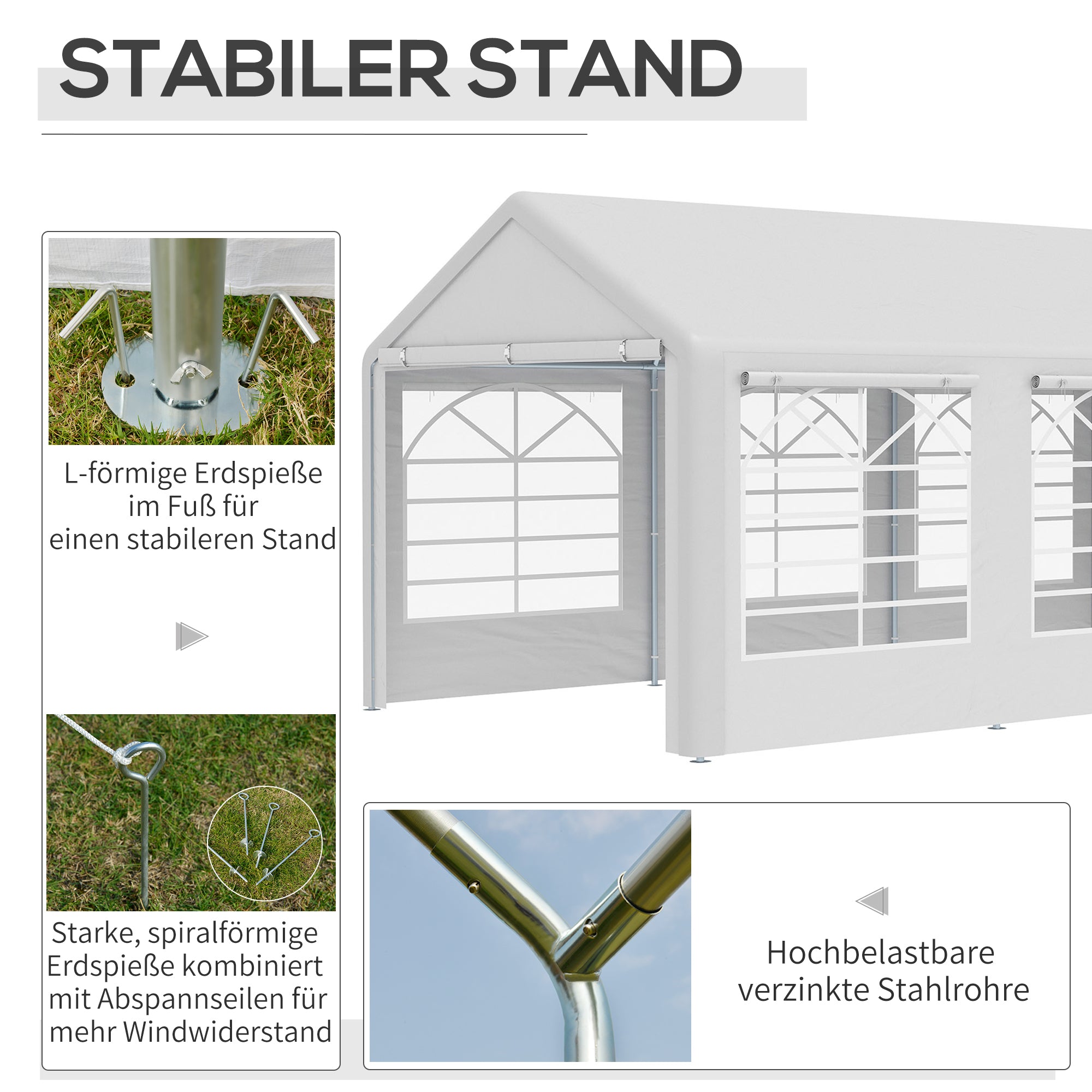 STABILER STAND

L-förmige Erdspieße im Fuß für einen stabileren Stand

Starke, spiralförmige Erdspieße kombiniert mit Abspannseilen für mehr Windwiderstand

Hochbelastbare verzinkte Stahlrohre